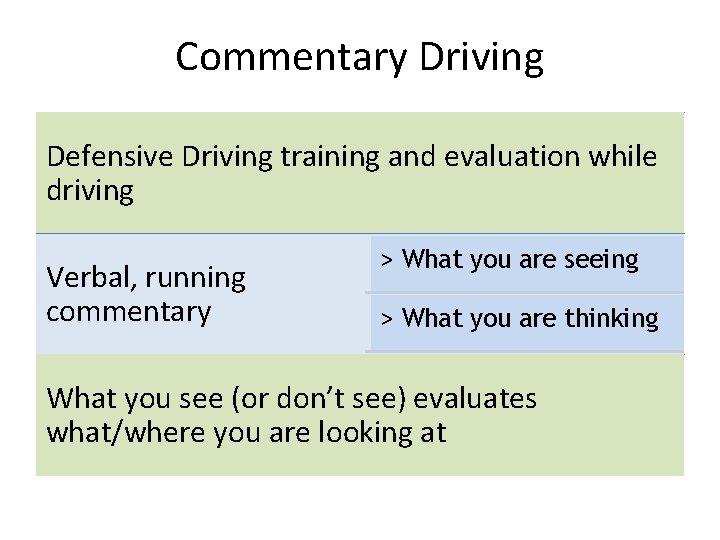 Commentary Driving

Defensive Driving training and evaluation while driving

Verbal, running commentary

> What you are seeing

> What you are thinking

What you see (or don't see) evaluates what/where you are looking at